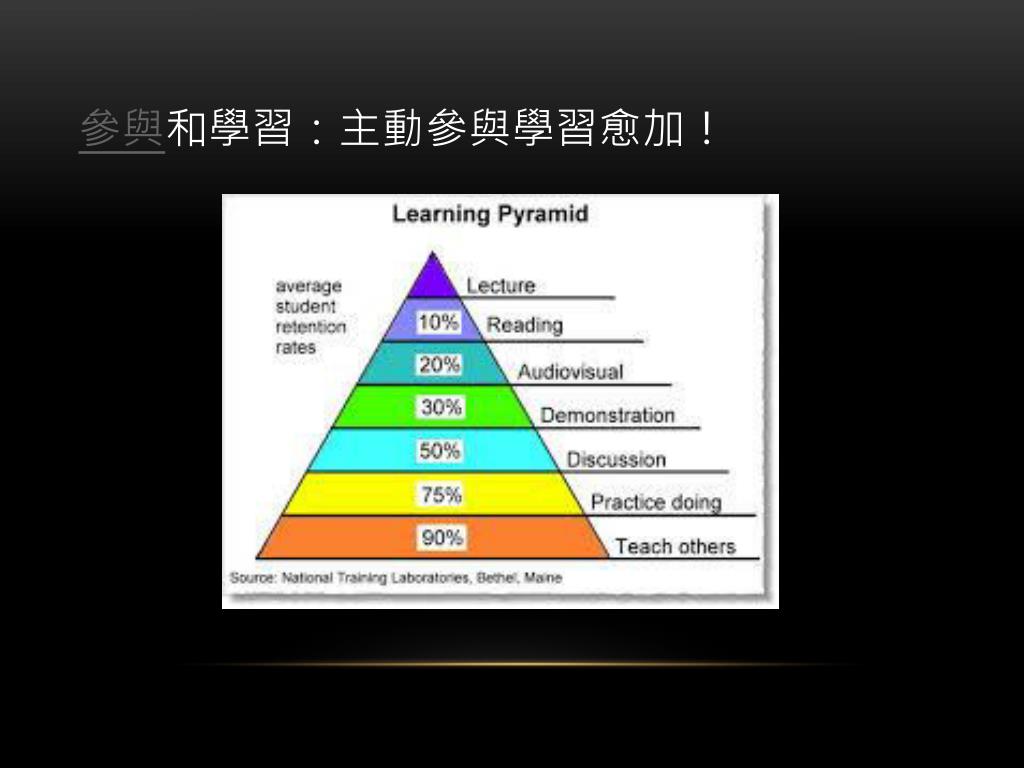 參與和學習：主動參與學習愈加！

Learning Pyramid

average student retention rates

Lecture

10% Reading

20% Audiovisual

30% Demonstration

50% Discussion

75% Practice doing

90% Teach others

Source: National Training Laboratories, Bethel, Maine